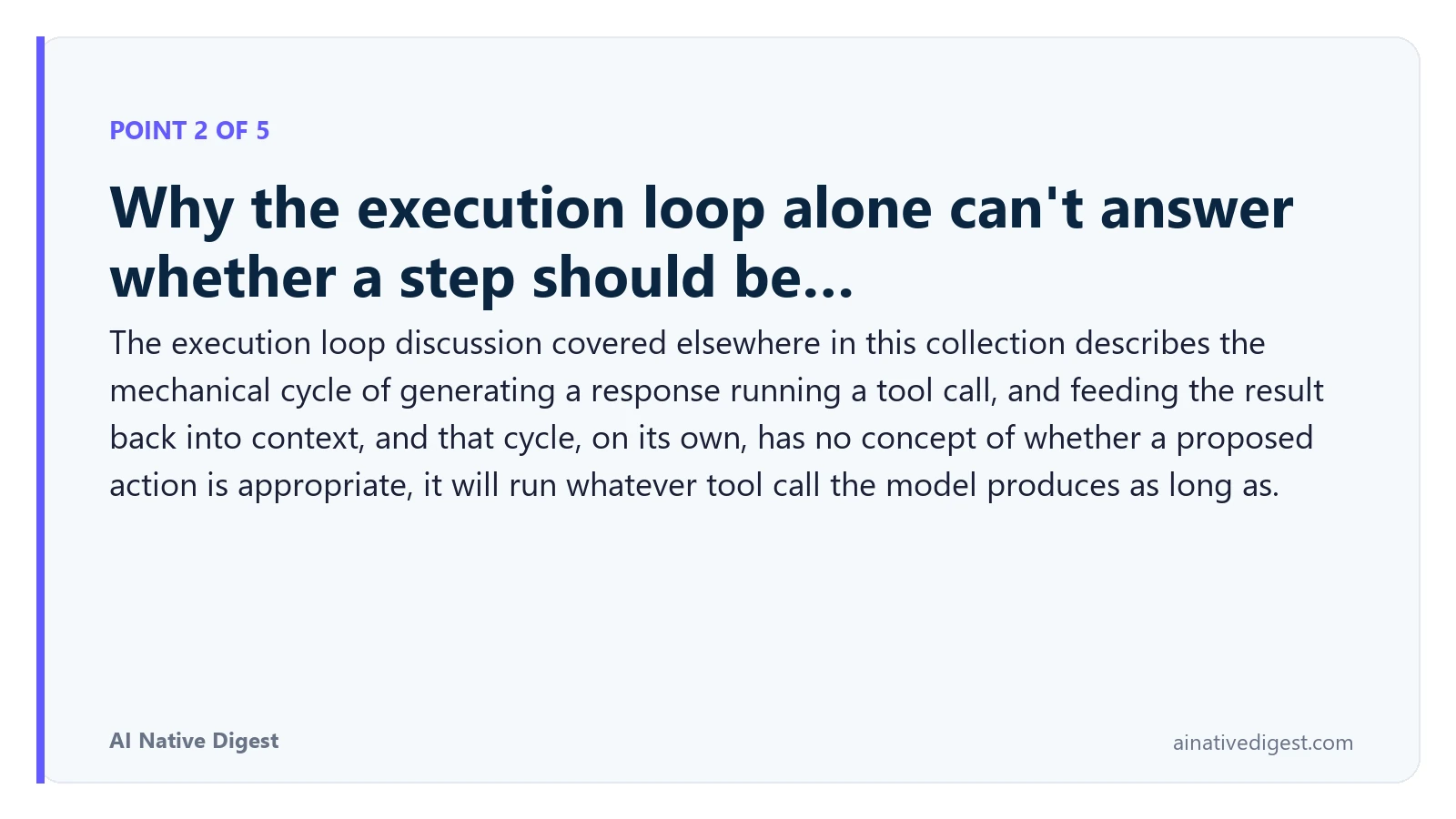 POINT 2 OF 5

Why the execution loop alone can't answer whether a step should be...

The execution loop discussion covered elsewhere in this collection describes the mechanical cycle of generating a response running a tool call, and feeding the result back into context, and that cycle, on its own, has no concept of whether a proposed action is appropriate, it will run whatever tool call the model produces as long as.

AI Native Digest

ainativedigest.com